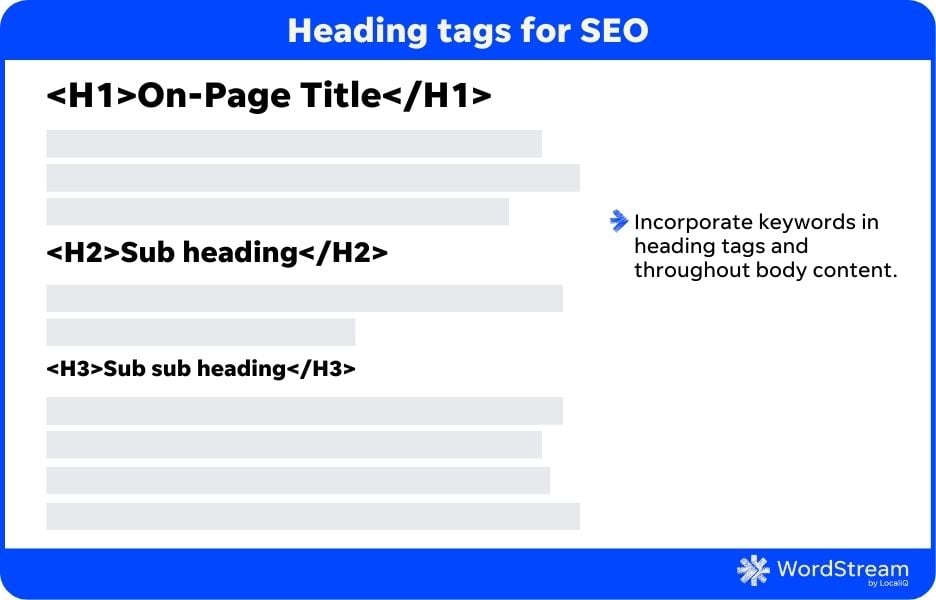 Heading tags for SEO

<H1>On-Page Title</H1>

<H2>Sub heading</H2>

<H3>Sub sub heading</H3>

Incorporate keywords in heading tags and throughout body content.

WordStream by LocaliQ